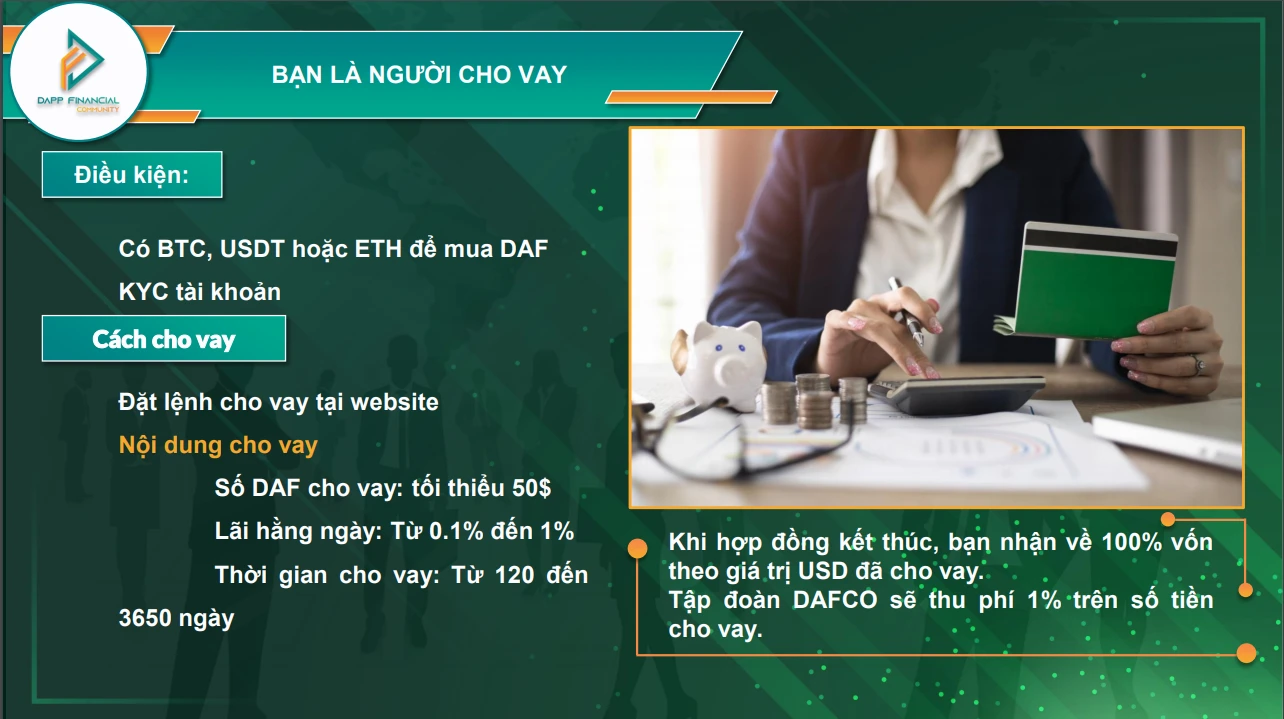 DAPP FINANCIAL COMMUNITY

BẠN LÀ NGƯỜI CHO VAY

Điều kiện:

Có BTC, USDT hoặc ETH để mua DAF

KYC tài khoản

Cách cho vay

Đặt lệnh cho vay tại website

Nội dung cho vay

Số DAF cho vay: tối thiểu 50$

Lãi hằng ngày: Từ 0.1% đến 1%

Thời gian cho vay: Từ 120 đến 3650 ngày

Khi hợp đồng kết thúc, bạn nhận về 100% vốn theo giá trị USD đã cho vay.
Tập đoàn DAFCO sẽ thu phí 1% trên số tiền cho vay.